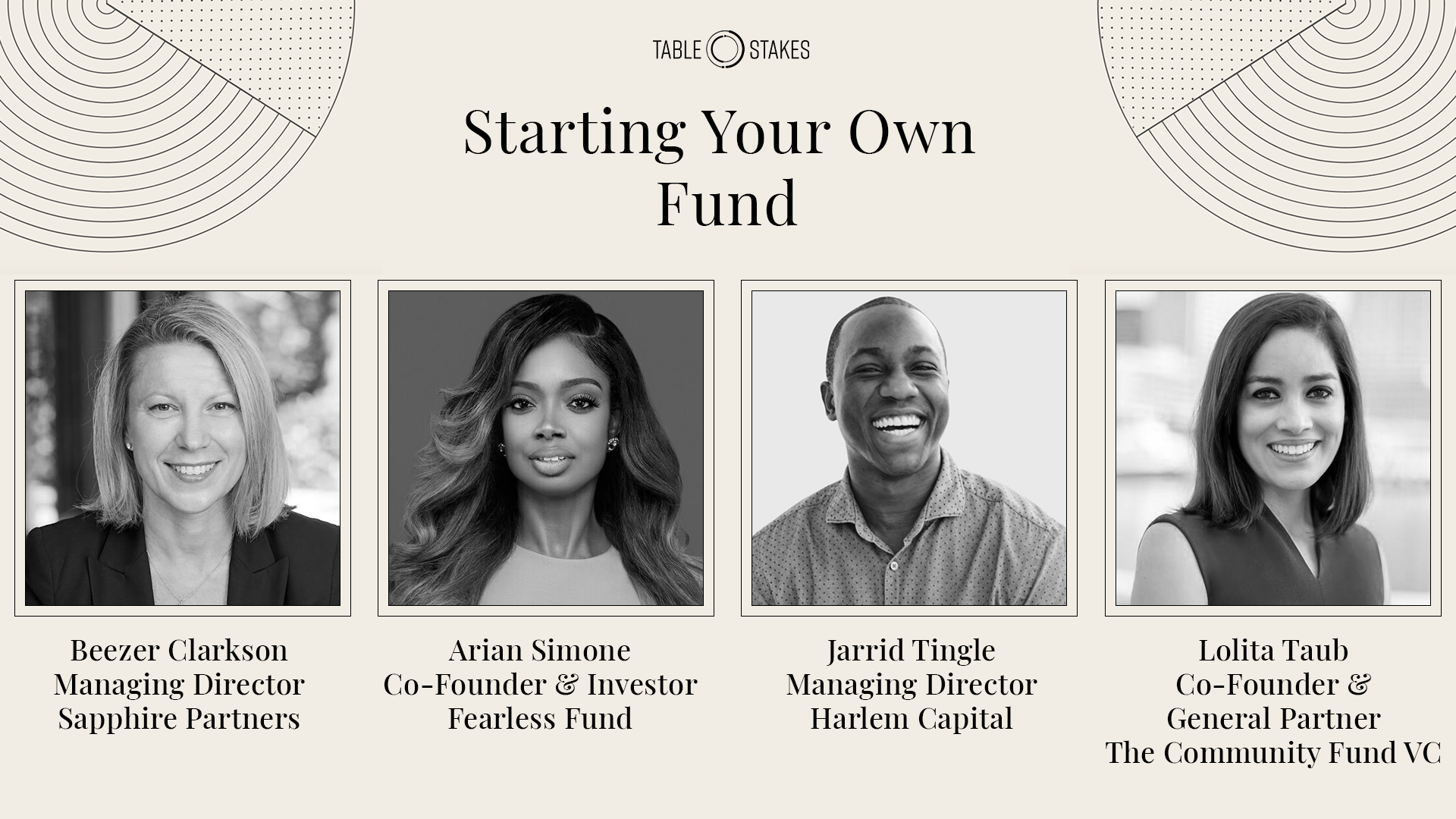 TABLE STAKES

Starting Your Own Fund

Beezer Clarkson
Managing Director
Sapphire Partners

Arian Simone
Co-Founder & Investor
Fearless Fund

Jarrid Tingle
Managing Director
Harlem Capital

Lolita Taub
Co-Founder &
General Partner
The Community Fund VC